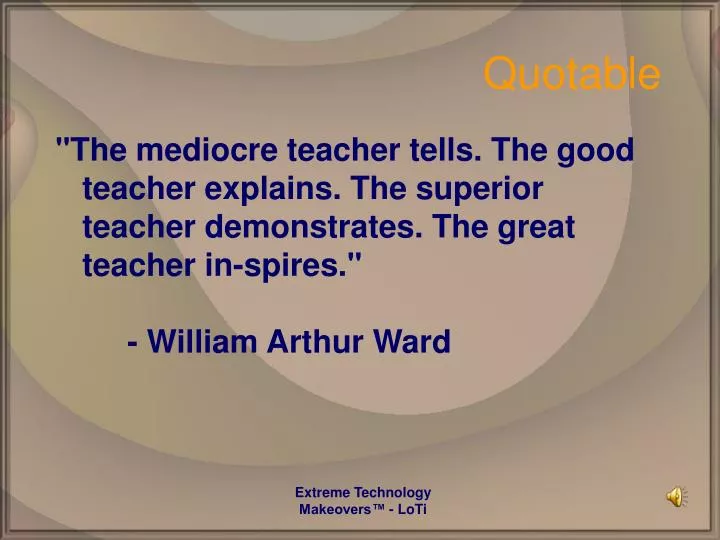 Quotable

"The mediocre teacher tells. The good teacher explains. The superior teacher demonstrates. The great teacher in-spires."

- William Arthur Ward

Extreme Technology Makeovers™ - LoTi